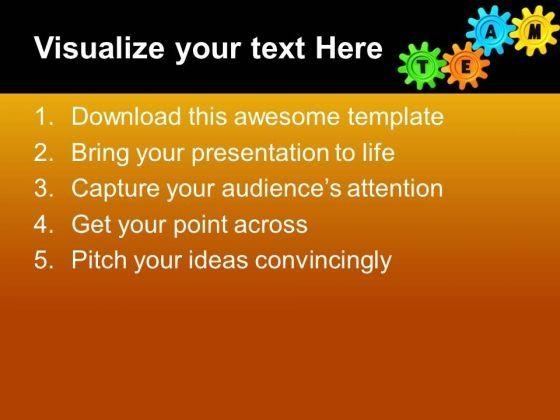 Visualize your text Here

T E A M

1. Download this awesome template
2. Bring your presentation to life
3. Capture your audience's attention
4. Get your point across
5. Pitch your ideas convincingly